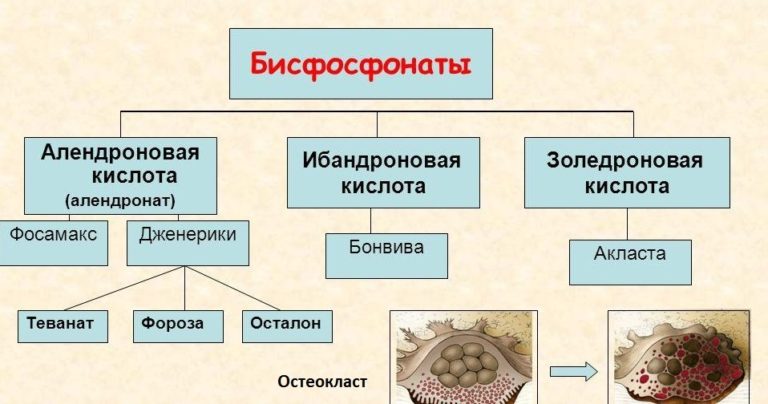 Бисфосфонаты

Алендроновая кислота (алендронат)

Ибандроновая кислота

Золедроновая кислота

Фосамакс

Дженерики

Бонвива

Акласта

Теванат

Фороза

Осталон

Остеокласт